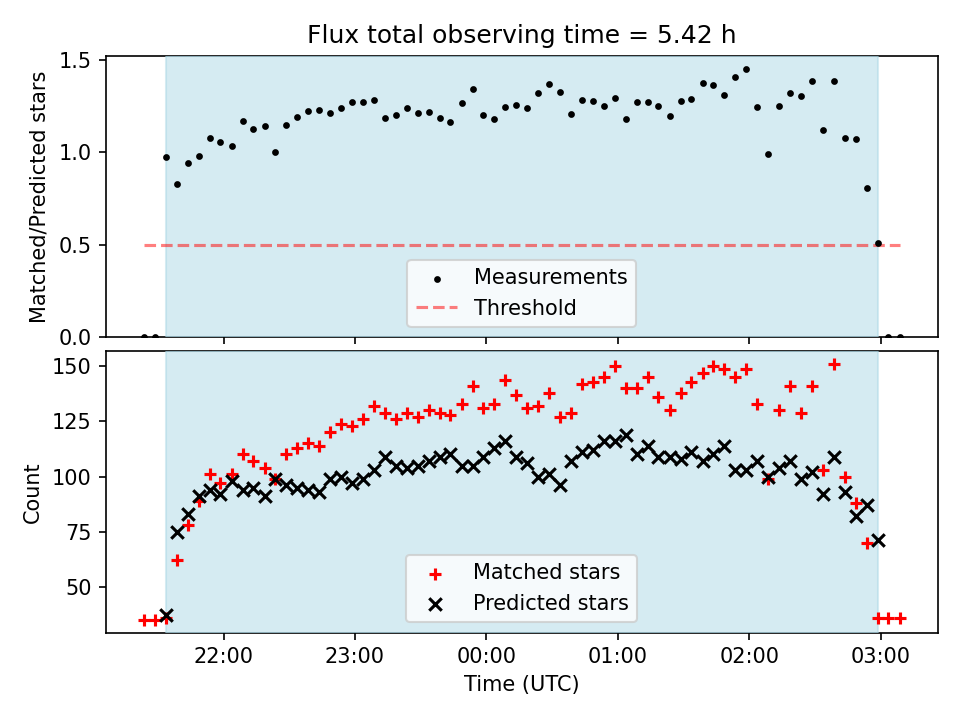 Flux total observing time = 5.42 h

Matched/Predicted stars

1.5
1.0
0.5
0.0

Measurements
Threshold

Count

150
125
100
75
50

Matched stars
Predicted stars

22:00
23:00
00:00
01:00
02:00
03:00

Time (UTC)